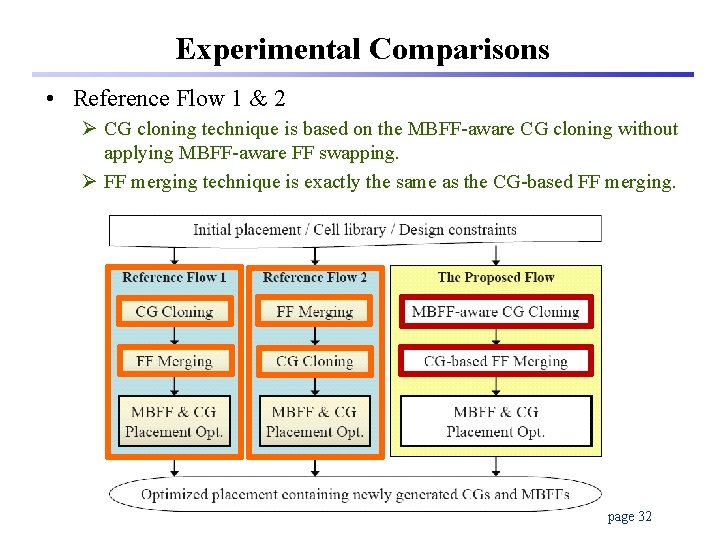 Experimental Comparisons

• Reference Flow 1 & 2

➢ CG cloning technique is based on the MBFF-aware CG cloning without applying MBFF-aware FF swapping.

➢ FF merging technique is exactly the same as the CG-based FF merging.

Initial placement / Cell library / Design constraints

Reference Flow 1

CG Cloning

FF Merging

MBFF & CG Placement Opt.

Reference Flow 2

FF Merging

CG Cloning

MBFF & CG Placement Opt.

The Proposed Flow

MBFF-aware CG Cloning

CG-based FF Merging

MBFF & CG Placement Opt.

Optimized placement containing newly generated CGs and MBFFs

page 32